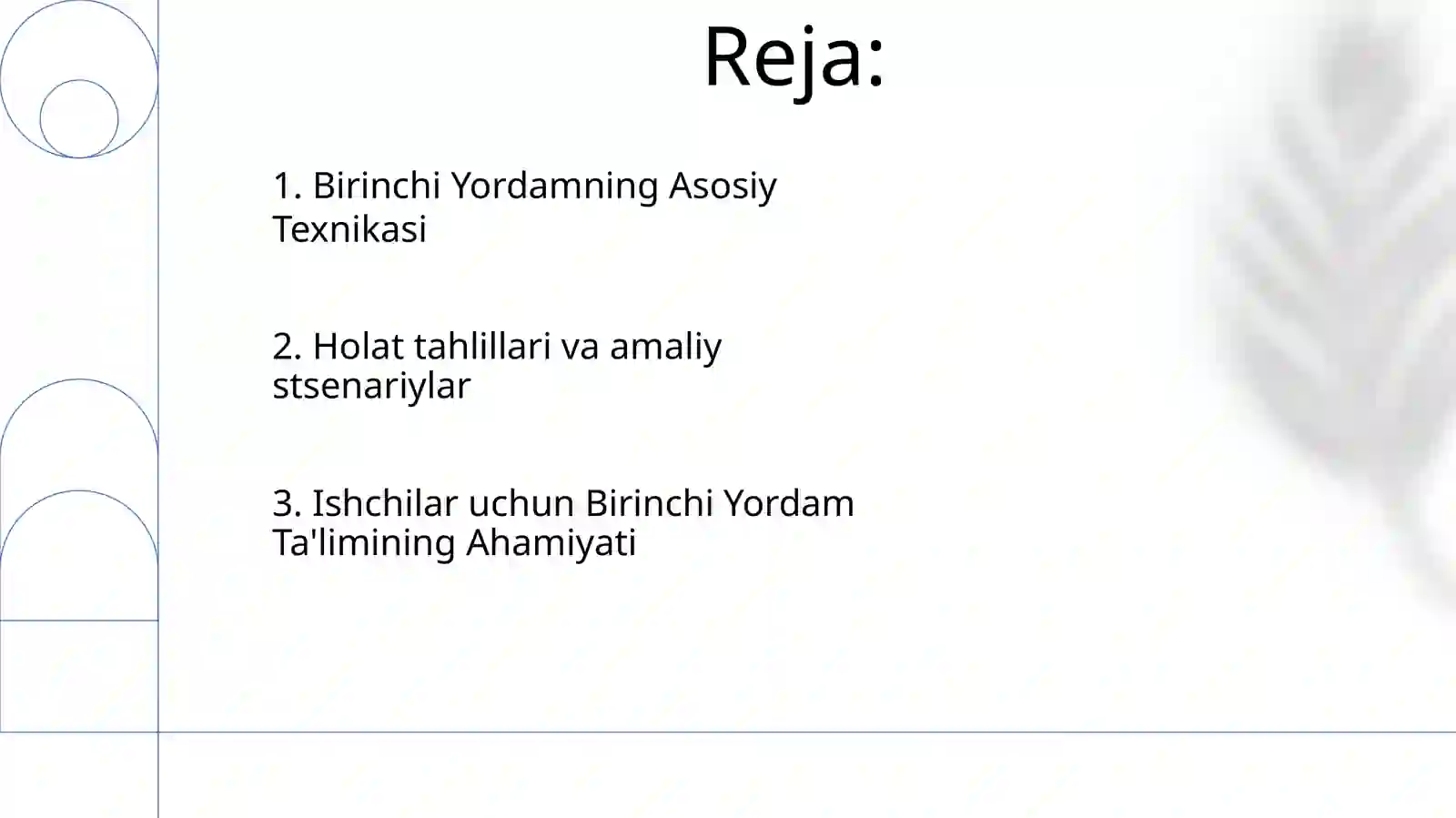 Reja:

1. Birinchi Yordamning Asosiy Texnikasi

2. Holat tahlillari va amaliy stsenariylar

3. Ishchilar uchun Birinchi Yordam Ta'limining Ahamiyati